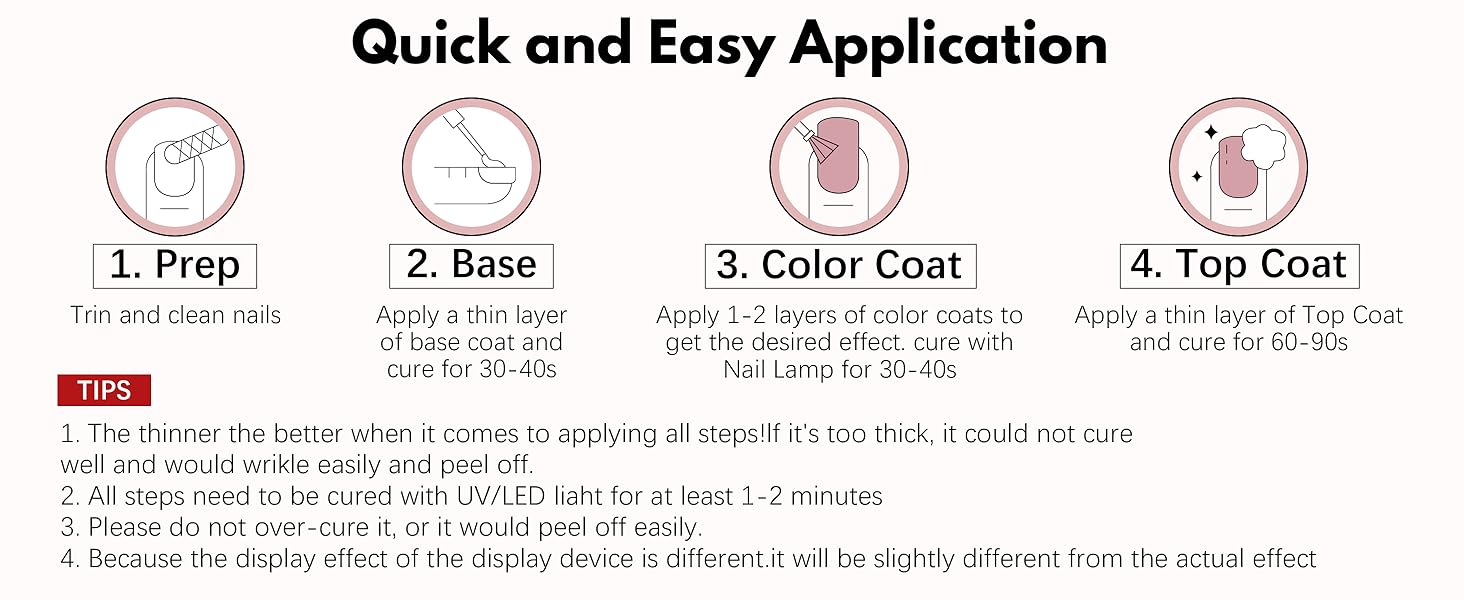 Quick and Easy Application

1. Prep

Trin and clean nails

2. Base

Apply a thin layer of base coat and cure for 30-40s

3. Color Coat

Apply 1-2 layers of color coats to get the desired effect. cure with Nail Lamp for 30-40s

4. Top Coat

Apply a thin layer of Top Coat and cure for 60-90s

TIPS

1. The thinner the better when it comes to applying all steps!If it's too thick, it could not cure well and would wrikle easily and peel off.
2. All steps need to be cured with UV/LED liaht for at least 1-2 minutes
3. Please do not over-cure it, or it would peel off easily.
4. Because the display effect of the display device is different.it will be slightly different from the actual effect